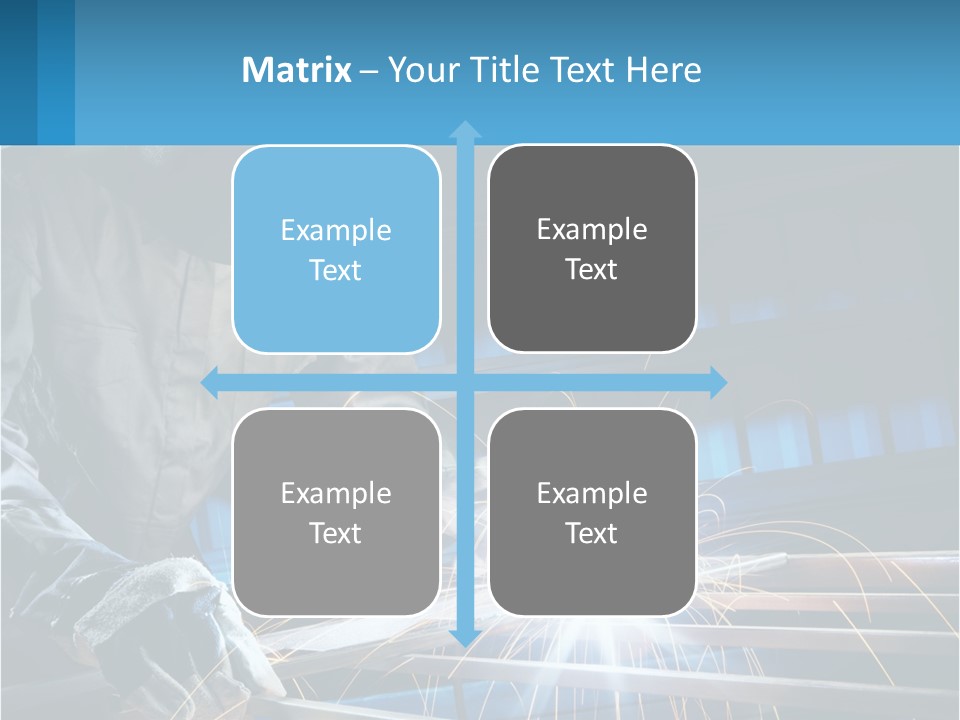 Matrix – Your Title Text Here

Example Text

Example Text

Example Text

Example Text